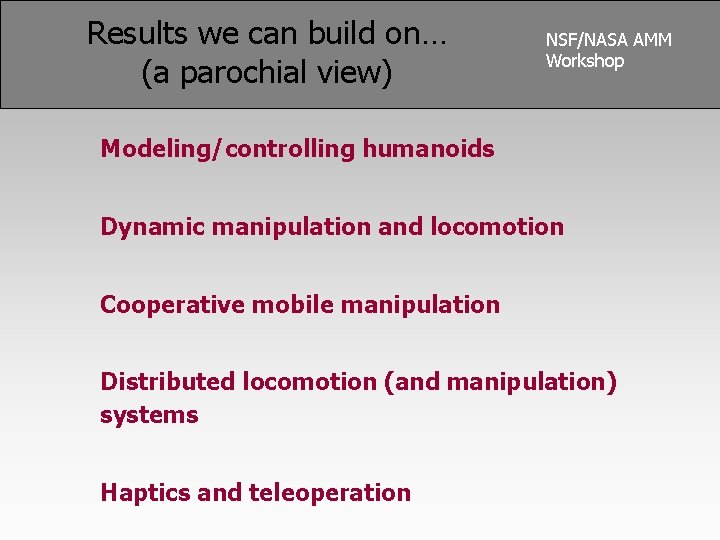 Results we can build on…
(a parochial view)

NSF/NASA AMM Workshop

Modeling/controlling humanoids

Dynamic manipulation and locomotion

Cooperative mobile manipulation

Distributed locomotion (and manipulation) systems

Haptics and teleoperation